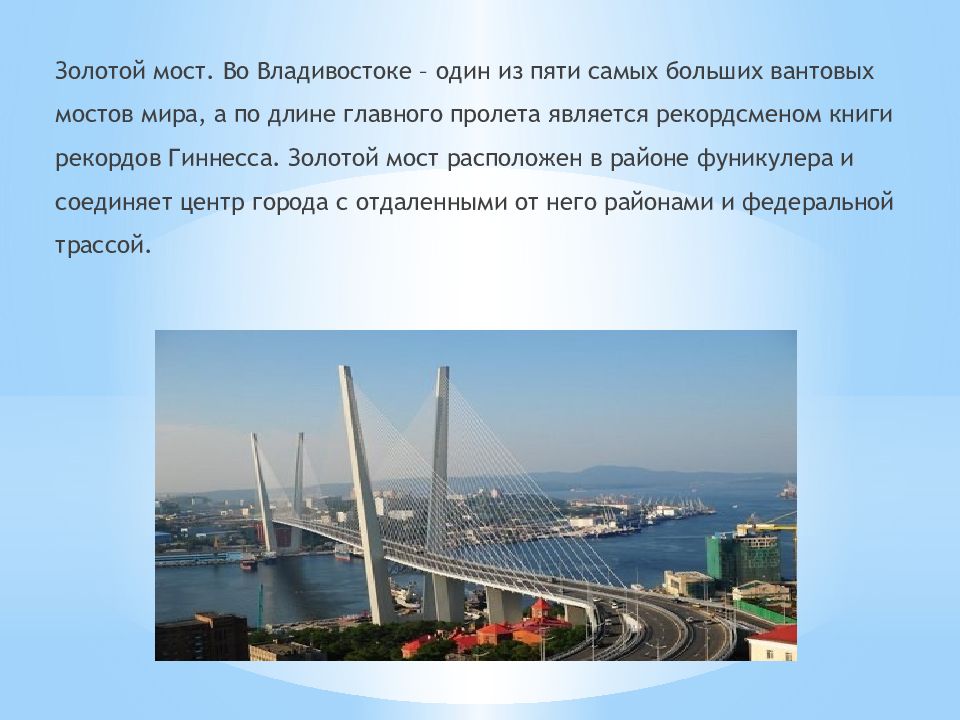 Золотой мост. Во Владивостоке – один из пяти самых больших вантовых мостов мира, а по длине главного пролета является рекордсменом книги рекордов Гиннесса. Золотой мост расположен в районе фуникулера и соединяет центр города с отдаленными от него районами и федеральной трассой.